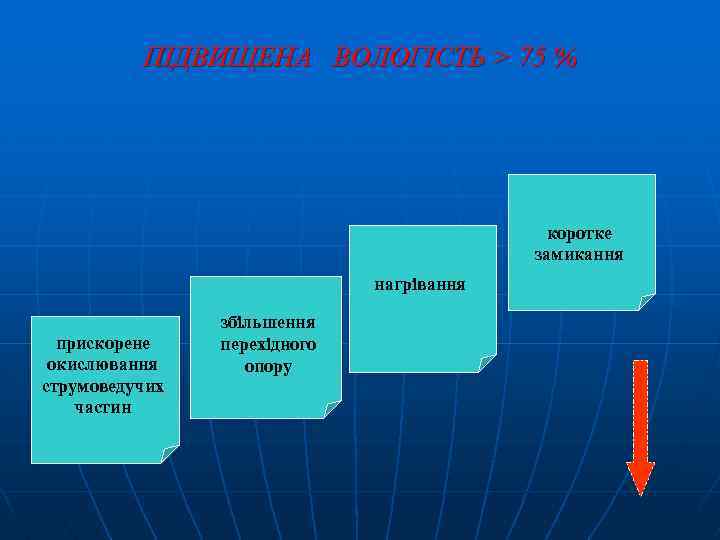 ПІДВИЩЕНА ВОЛОГІСТЬ > 75 %

прискорене окислювання струмоведучих частин

збільшення перехідного опору

нагрівання

коротке замикання